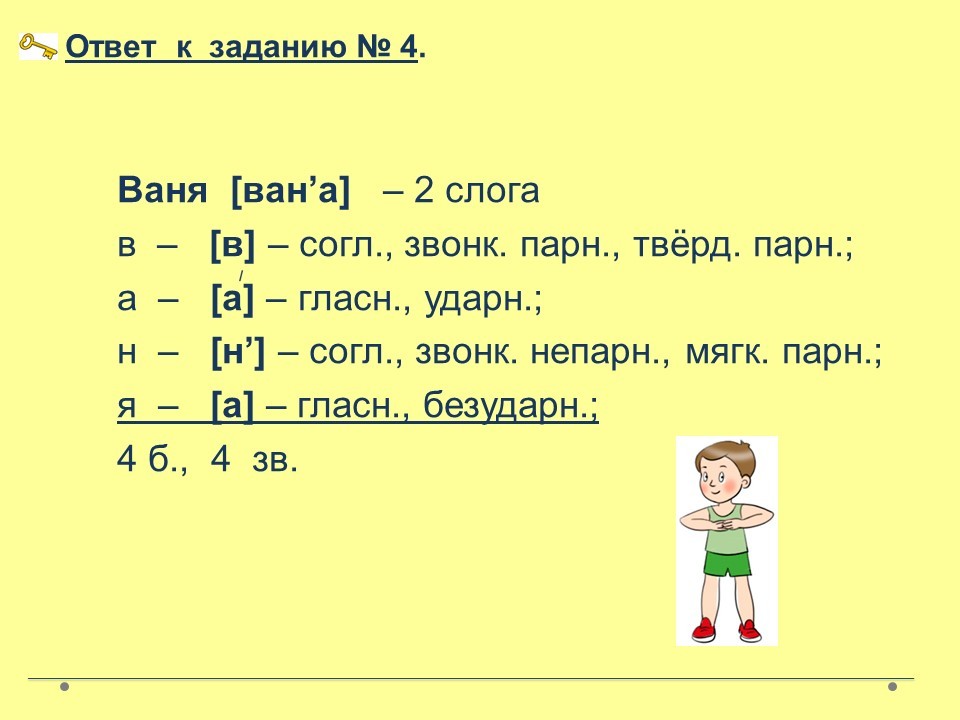 Ответ к заданию № 4.

Ваня [ван’а] – 2 слога
в – [в] – согл., звонк. парн., твёрд. парн.;
а – [а́] – гласн., ударн.;
н – [н’] – согл., звонк. непарн., мягк. парн.;
я – [а] – гласн., безударн.;
4 б., 4 зв.